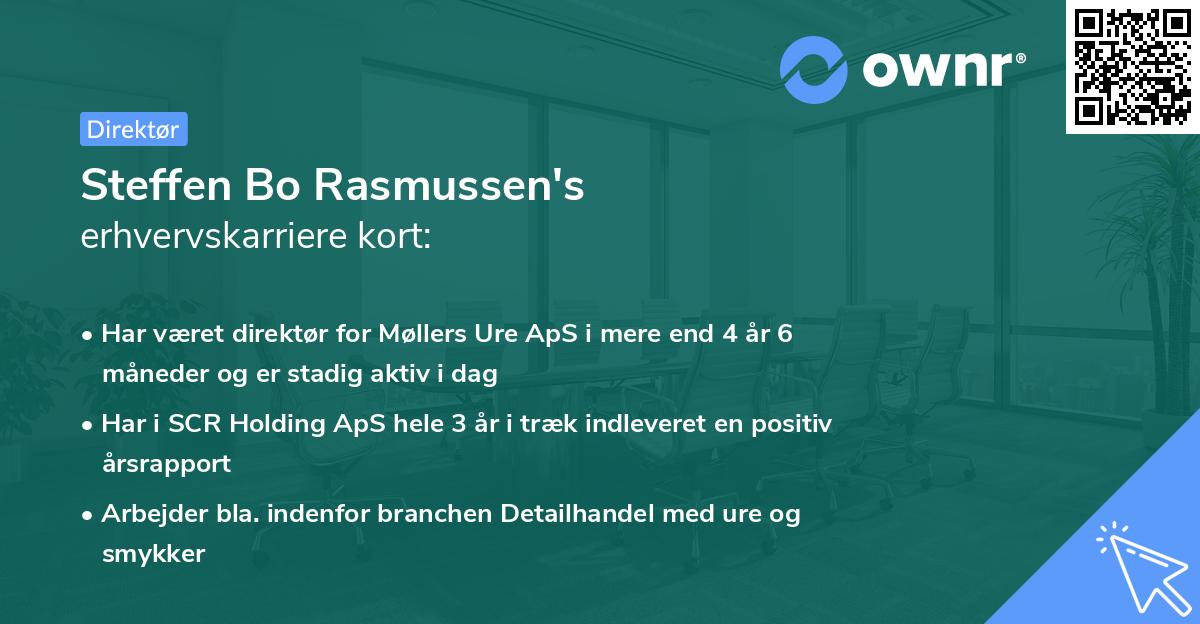 ownr®

Direktør

Steffen Bo Rasmussen's
erhvervskarriere kort:

• Har været direktør for Møllers Ure ApS i mere end 4 år 6 måneder og er stadig aktiv i dag

• Har i SCR Holding ApS hele 3 år i træk indleveret en positiv årsrapport

• Arbejder bla. indenfor branchen Detailhandel med ure og smykker